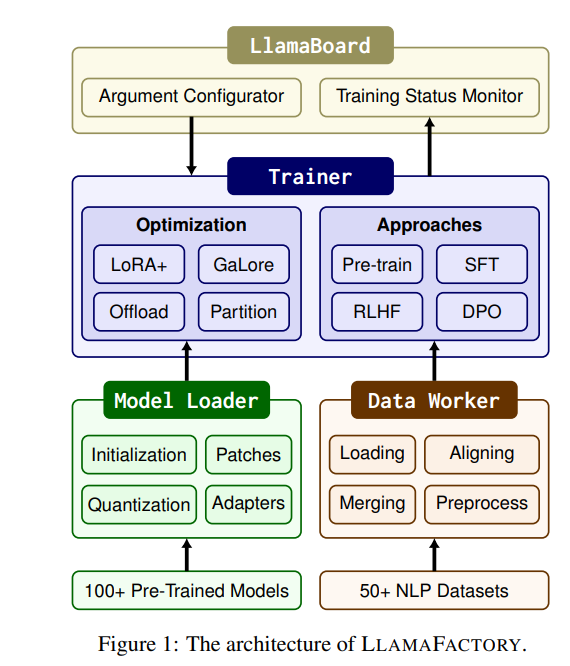 LlamaBoard

Argument Configurator

Training Status Monitor

Trainer

Optimization

LoRA+

GaLore

Offload

Partition

Approaches

Pre-train

SFT

RLHF

DPO

Model Loader

Initialization

Patches

Quantization

Adapters

Data Worker

Loading

Aligning

Merging

Preprocess

100+ Pre-Trained Models

50+ NLP Datasets

Figure 1: The architecture of LLAMAFACTORY.